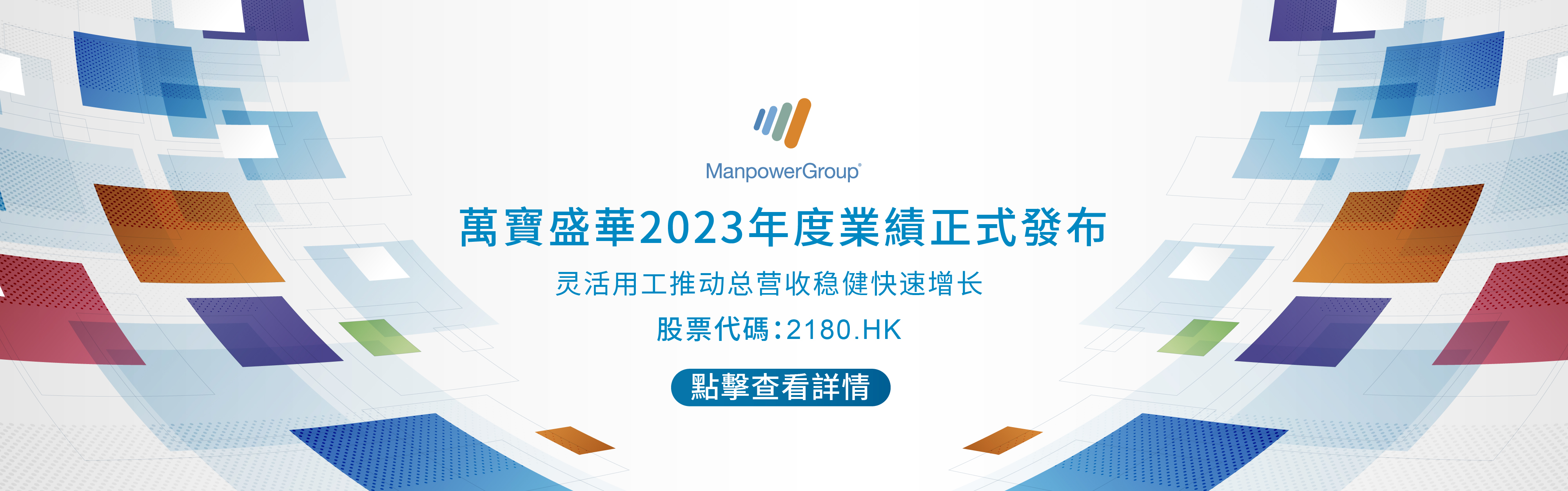 ManpowerGroup®

萬寶盛華2023年度業績正式發布

灵活用工推动总营收稳健快速增长

股票代碼:2180.HK

點擊查看詳情